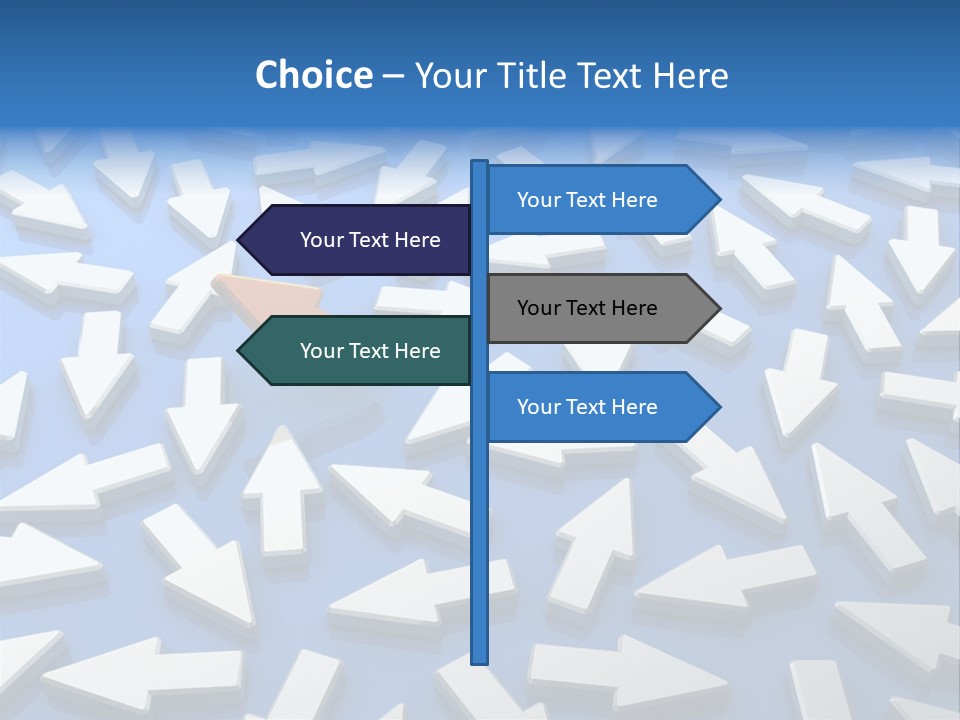 Choice – Your Title Text Here

Your Text Here

Your Text Here

Your Text Here

Your Text Here

Your Text Here